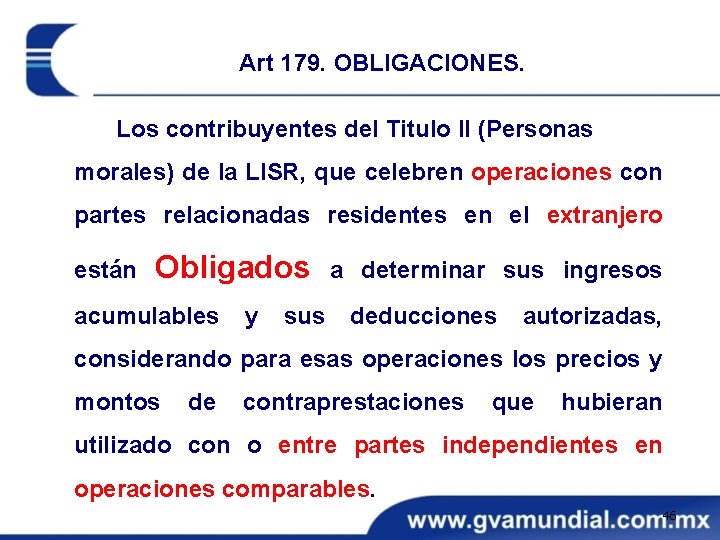 Art 179. OBLIGACIONES.

Los contribuyentes del Titulo II (Personas morales) de la LISR, que celebren operaciones con partes relacionadas residentes en el extranjero están Obligados a determinar sus ingresos acumulables y sus deducciones autorizadas, considerando para esas operaciones los precios y montos de contraprestaciones que hubieran utilizado con o entre partes independientes en operaciones comparables.

46

www.gvamundial.com.mx